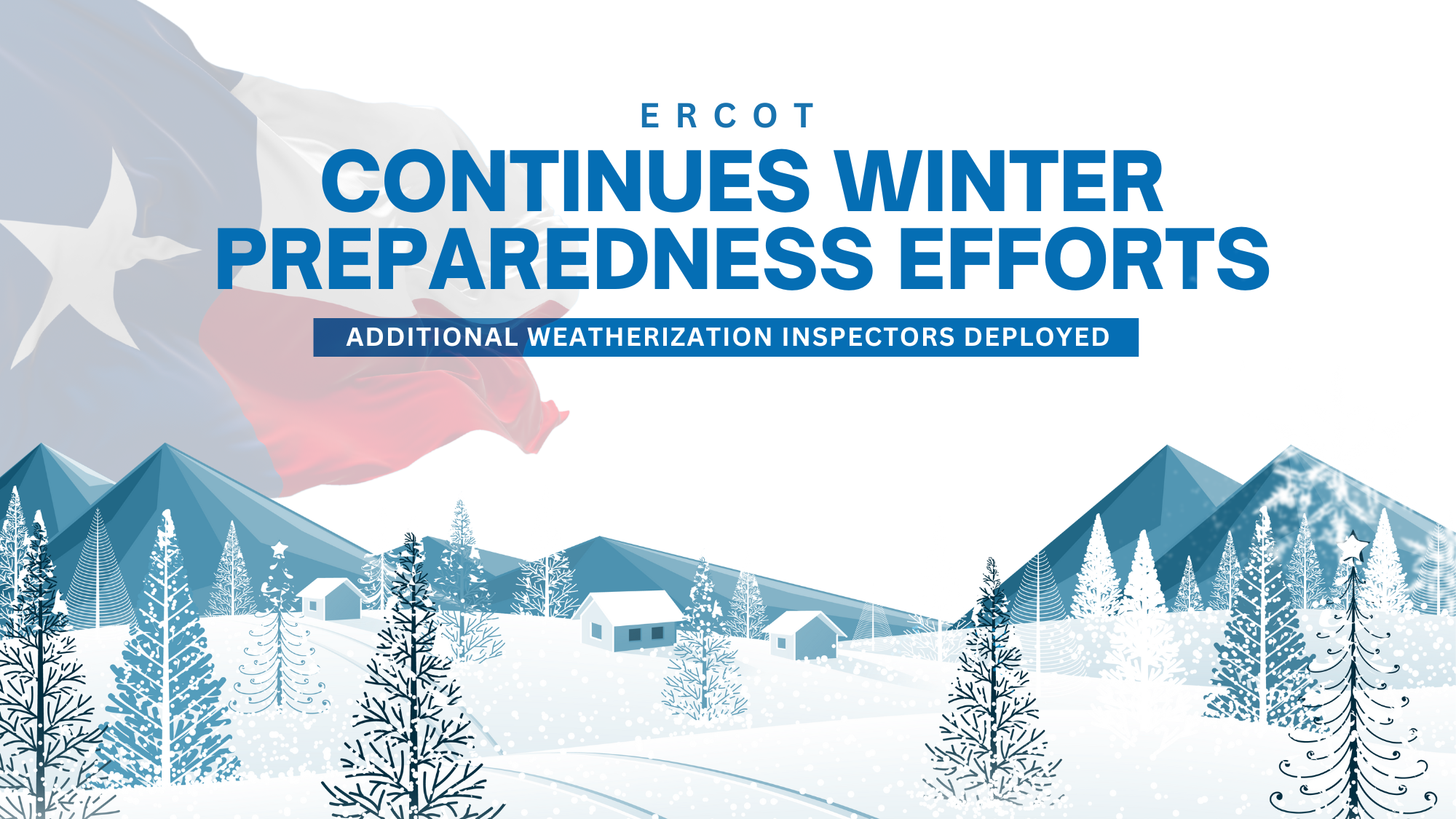 ERCOT

CONTINUES WINTER PREPAREDNESS EFFORTS

ADDITIONAL WEATHERIZATION INSPECTORS DEPLOYED